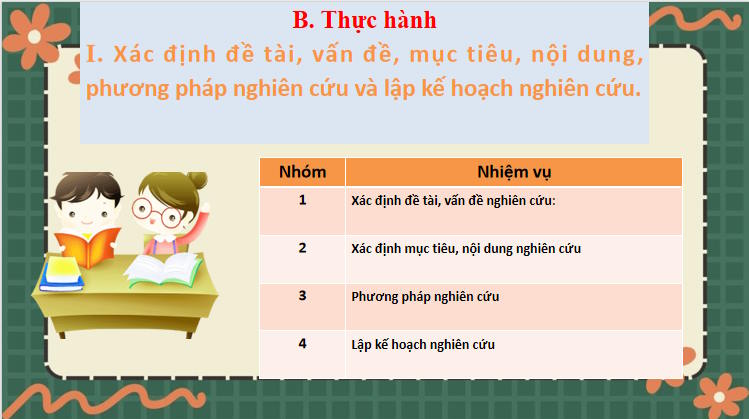 B. Thực hành
I. Xác định đề tài, vấn đề, mục tiêu, nội dung, phương pháp nghiên cứu và lập kế hoạch nghiên cứu.

| Nhóm | Nhiệm vụ |
|---|---|
| 1 | Xác định đề tài, vấn đề nghiên cứu: |
| 2 | Xác định mục tiêu, nội dung nghiên cứu |
| 3 | Phương pháp nghiên cứu |
| 4 | Lập kế hoạch nghiên cứu |